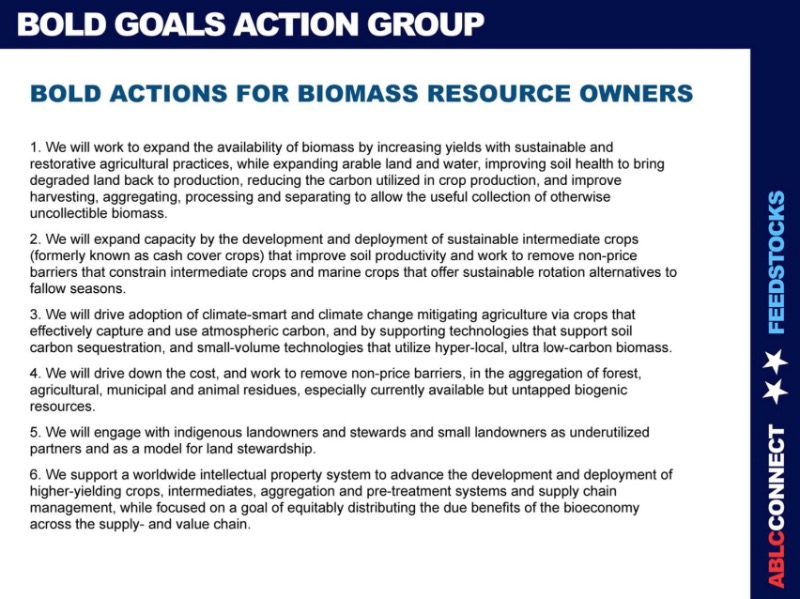 BOLD GOALS ACTION GROUP

BOLD ACTIONS FOR BIOMASS RESOURCE OWNERS

1. We will work to expand the availability of biomass by increasing yields with sustainable and restorative agricultural practices, while expanding arable land and water, improving soil health to bring degraded land back to production, reducing the carbon utilized in crop production, and improve harvesting, aggregating, processing and separating to allow the useful collection of otherwise uncollectible biomass.

2. We will expand capacity by the development and deployment of sustainable intermediate crops (formerly known as cash cover crops) that improve soil productivity and work to remove non-price barriers that constrain intermediate crops and marine crops that offer sustainable rotation alternatives to fallow seasons.

3. We will drive adoption of climate-smart and climate change mitigating agriculture via crops that effectively capture and use atmospheric carbon, and by supporting technologies that support soil carbon sequestration, and small-volume technologies that utilize hyper-local, ultra low-carbon biomass.

4. We will drive down the cost, and work to remove non-price barriers, in the aggregation of forest, agricultural, municipal and animal residues, especially currently available but untapped biogenic resources.

5. We will engage with indigenous landowners and stewards and small landowners as underutilized partners and as a model for land stewardship.

6. We support a worldwide intellectual property system to advance the development and deployment of higher-yielding crops, intermediates, aggregation and pre-treatment systems and supply chain management, while focused on a goal of equitably distributing the due benefits of the bioeconomy across the supply- and value chain.

ABLCCONNECT ★★ FEEDSTOCKS